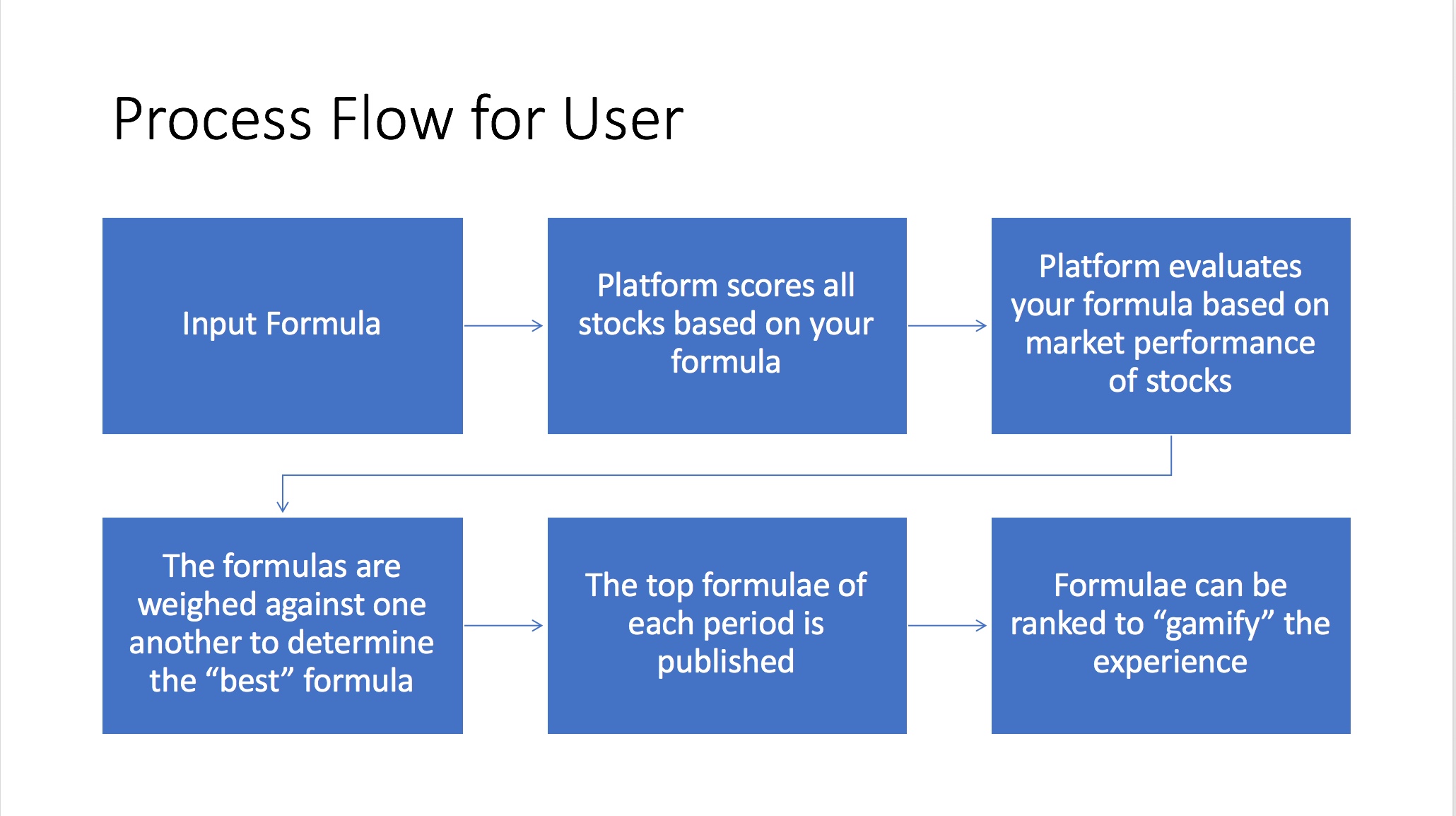 Process Flow for User

Input Formula

Platform scores all stocks based on your formula

Platform evaluates your formula based on market performance of stocks

The formulas are weighed against one another to determine the “best” formula

The top formulae of each period is published

Formulae can be ranked to “gamify” the experience